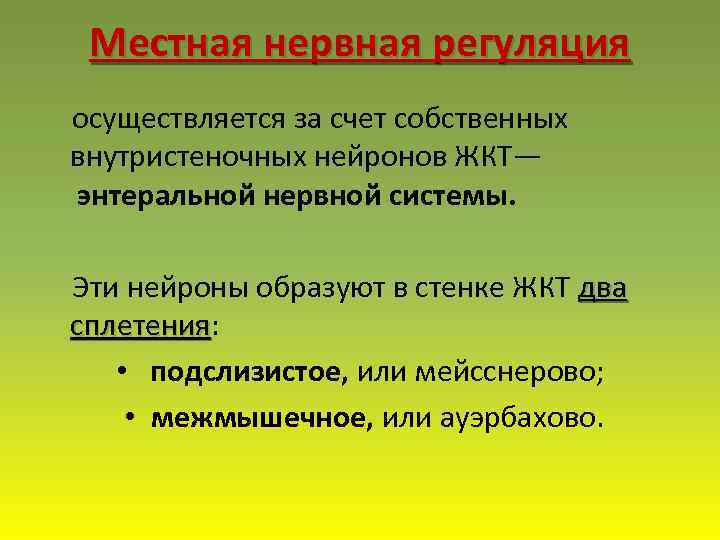 Местная нервная регуляция

осуществляется за счет собственных внутристеночных нейронов ЖКТ— энтеральной нервной системы.

Эти нейроны образуют в стенке ЖКТ два сплетения:

• подслизистое, или мейсснерово;
• межмышечное, или ауэрбахово.